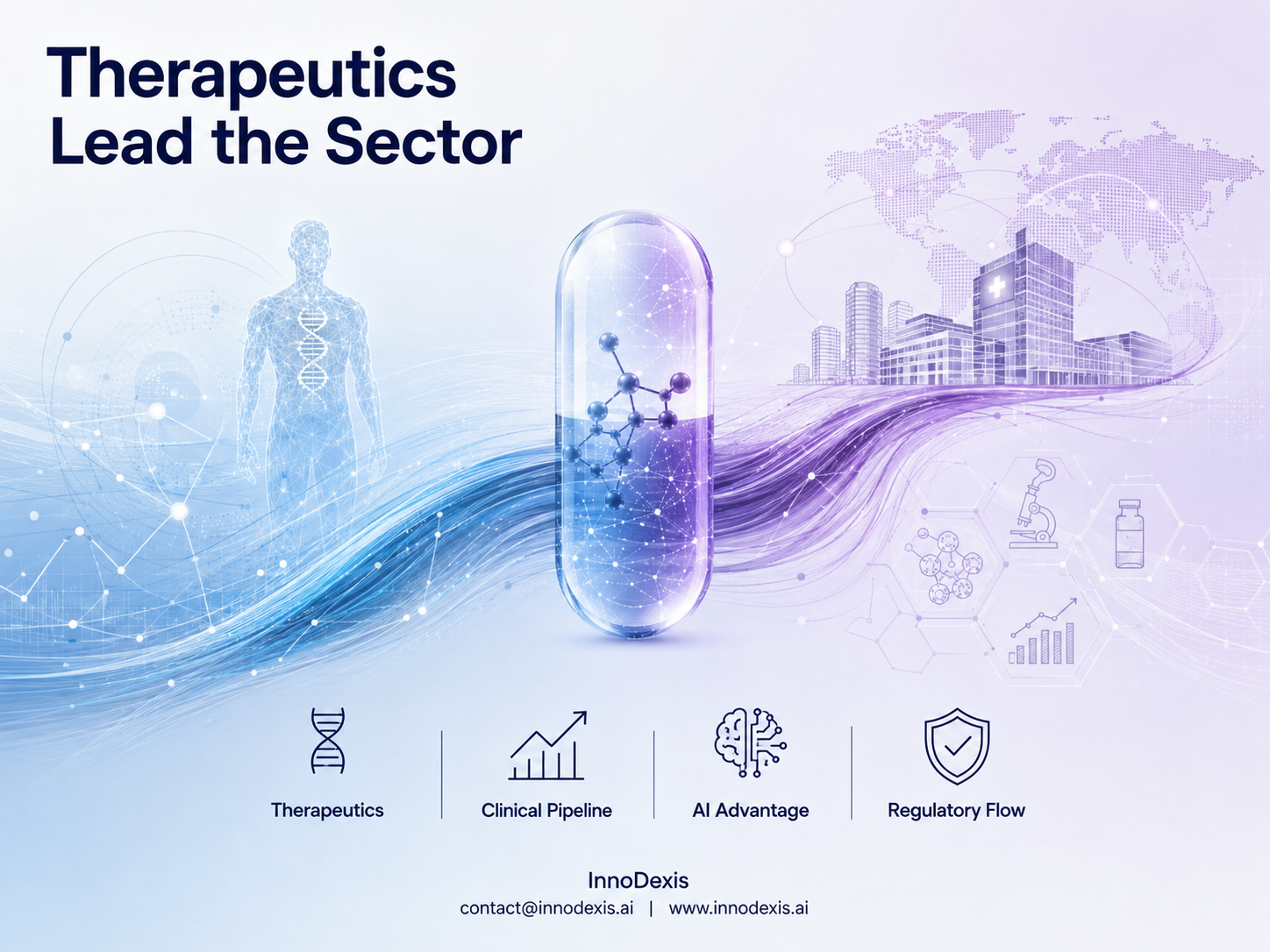 Therapeutics Lead the Sector

Therapeutics | Clinical Pipeline | AI Advantage | Regulatory Flow

InnoDexis
contact@innodexis.ai | www.innodexis.ai